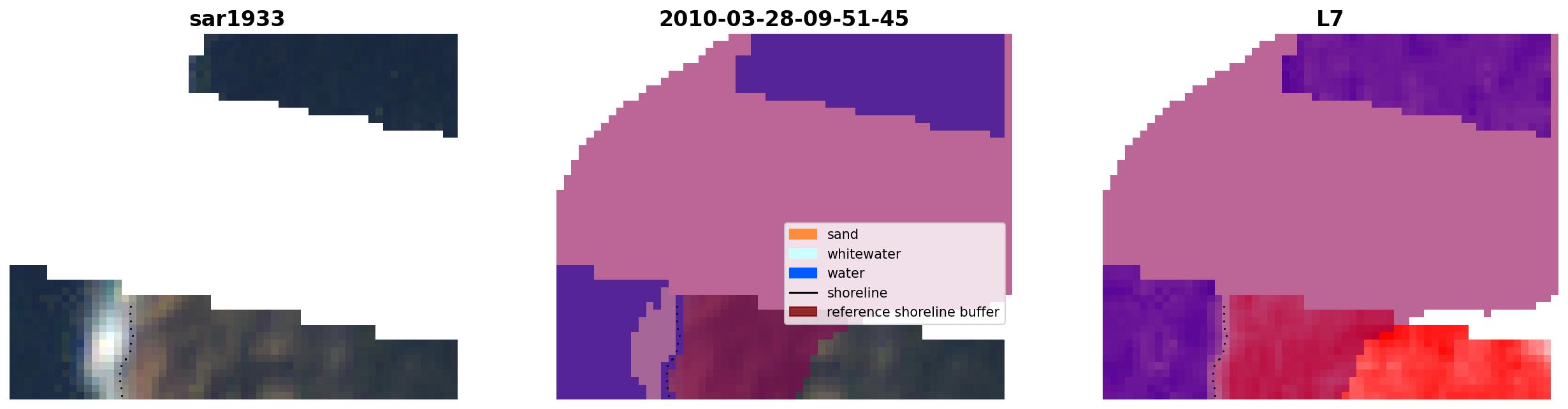 sar1933

2010-03-28-09-51-45

sand
whitewater
water
shoreline
reference shoreline buffer

L7